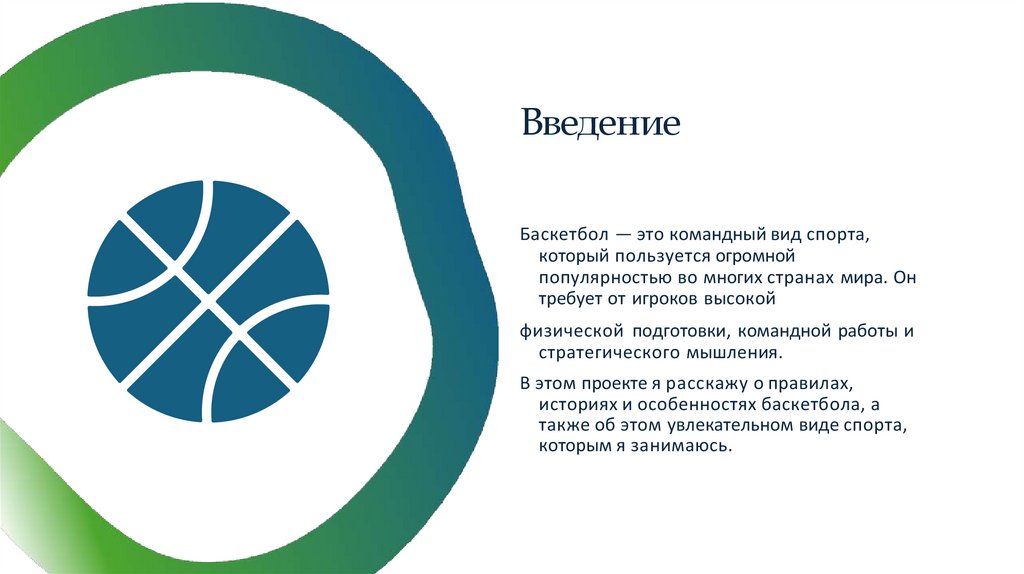 Введение

Баскетбол — это командный вид спорта, который пользуется огромной популярностью во многих странах мира. Он требует от игроков высокой

физической подготовки, командной работы и стратегического мышления.

В этом проекте я расскажу о правилах, историях и особенностях баскетбола, а также об этом увлекательном виде спорта, которым я занимаюсь.